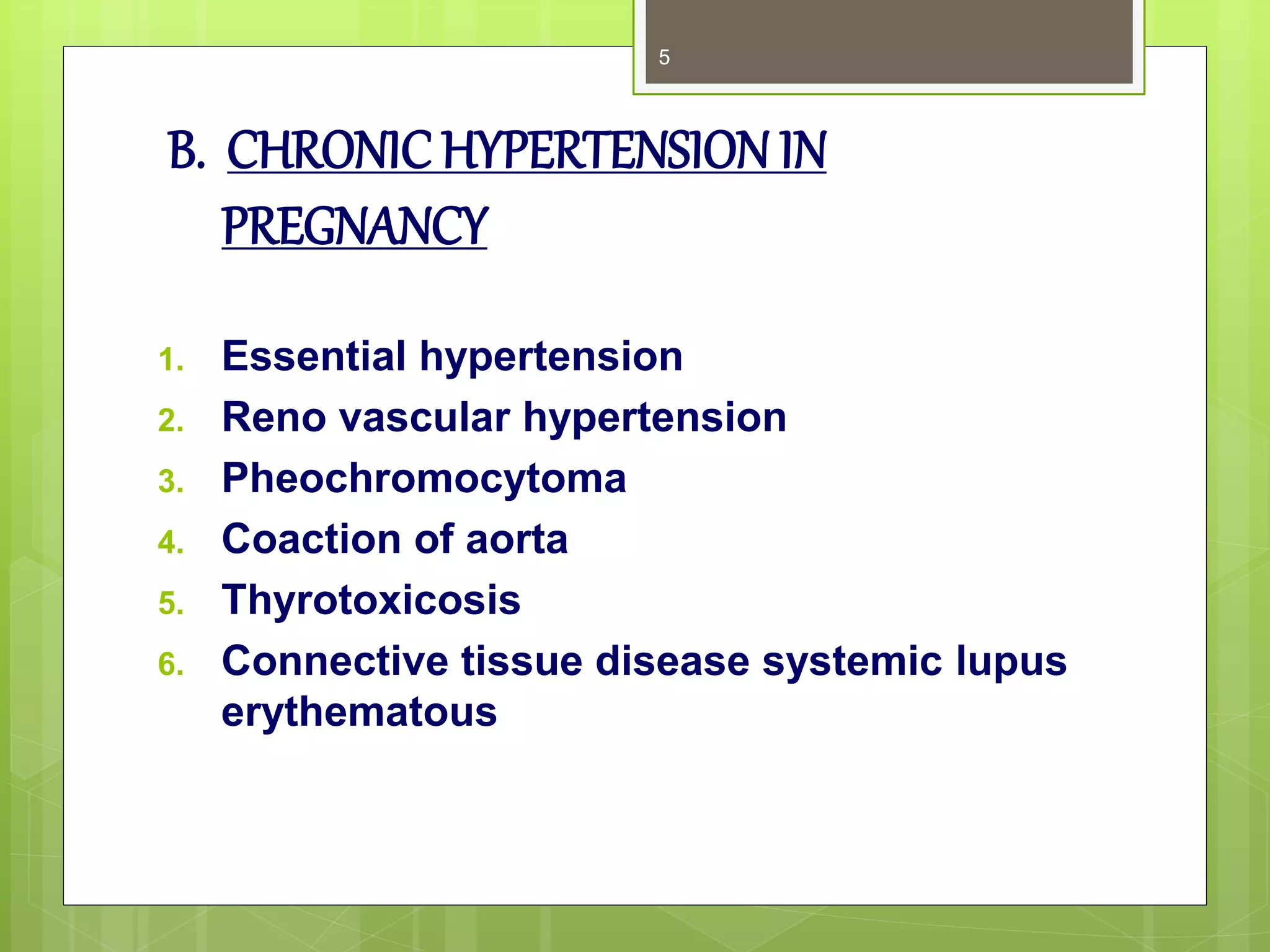 5

B. CHRONIC HYPERTENSION IN PREGNANCY

1. Essential hypertension
2. Reno vascular hypertension
3. Pheochromocytoma
4. Coaction of aorta
5. Thyrotoxicosis
6. Connective tissue disease systemic lupus erythematous